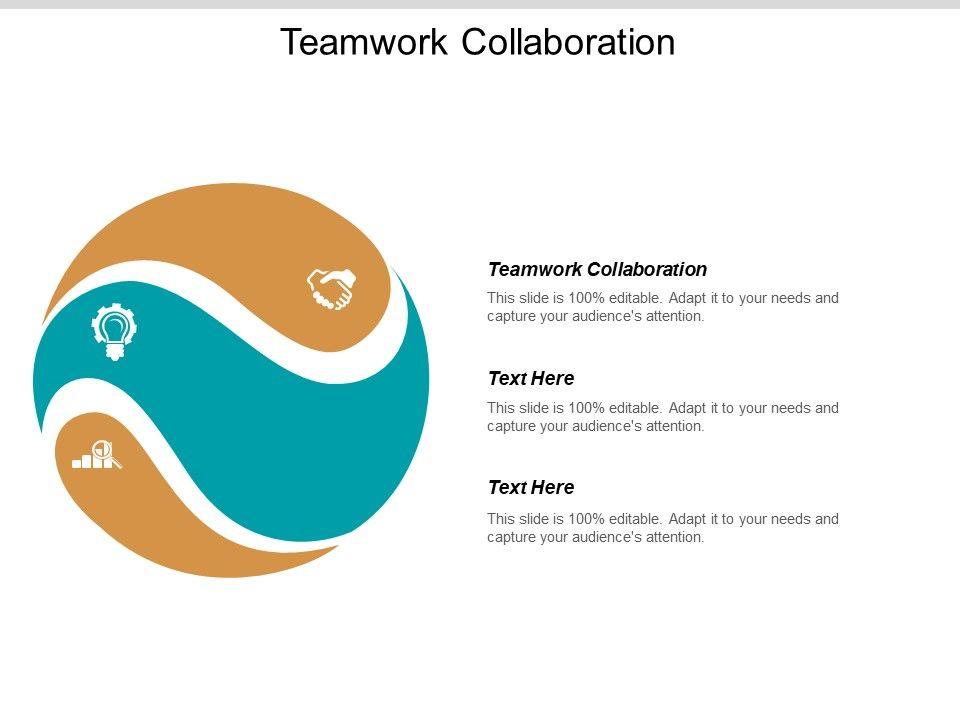 Teamwork Collaboration

Teamwork Collaboration

This slide is 100% editable. Adapt it to your needs and capture your audience's attention.

Text Here

This slide is 100% editable. Adapt it to your needs and capture your audience's attention.

Text Here

This slide is 100% editable. Adapt it to your needs and capture your audience's attention.